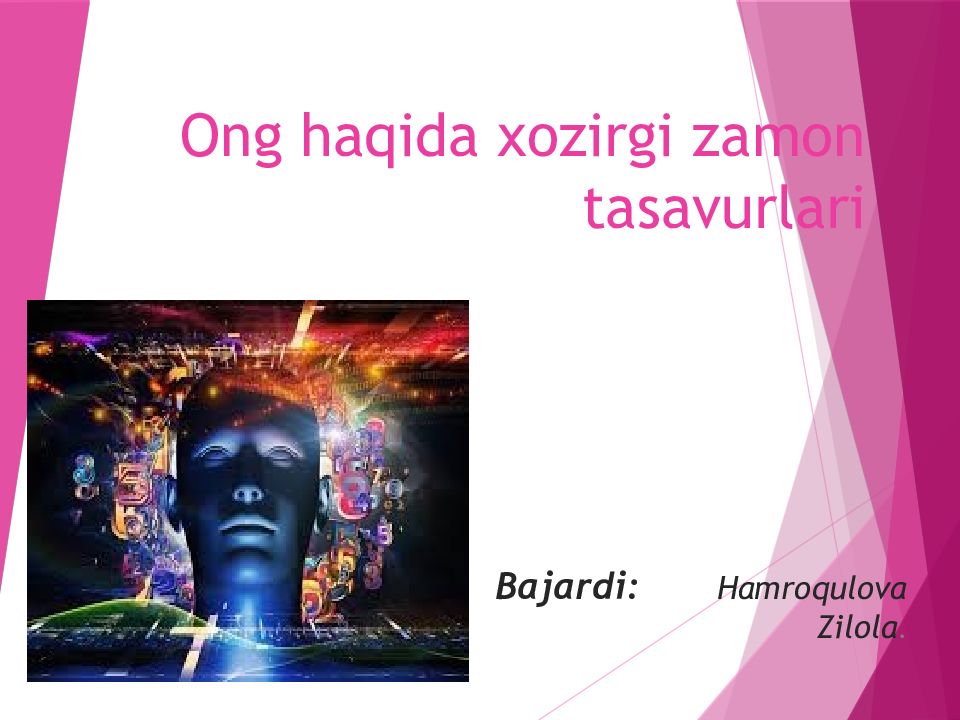 Ong haqida xozirgi zamon tasavurlari

Bajardi: Hamroqulova Zilola.